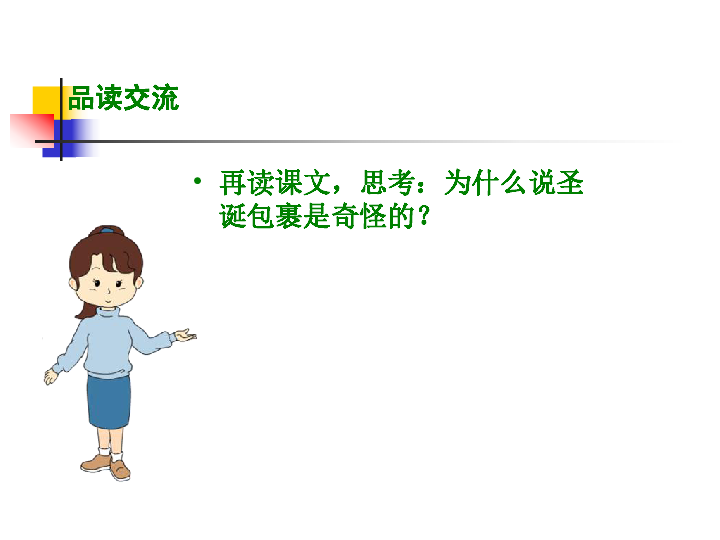 品读交流

• 再读课文，思考：为什么说圣诞包裹是奇怪的？